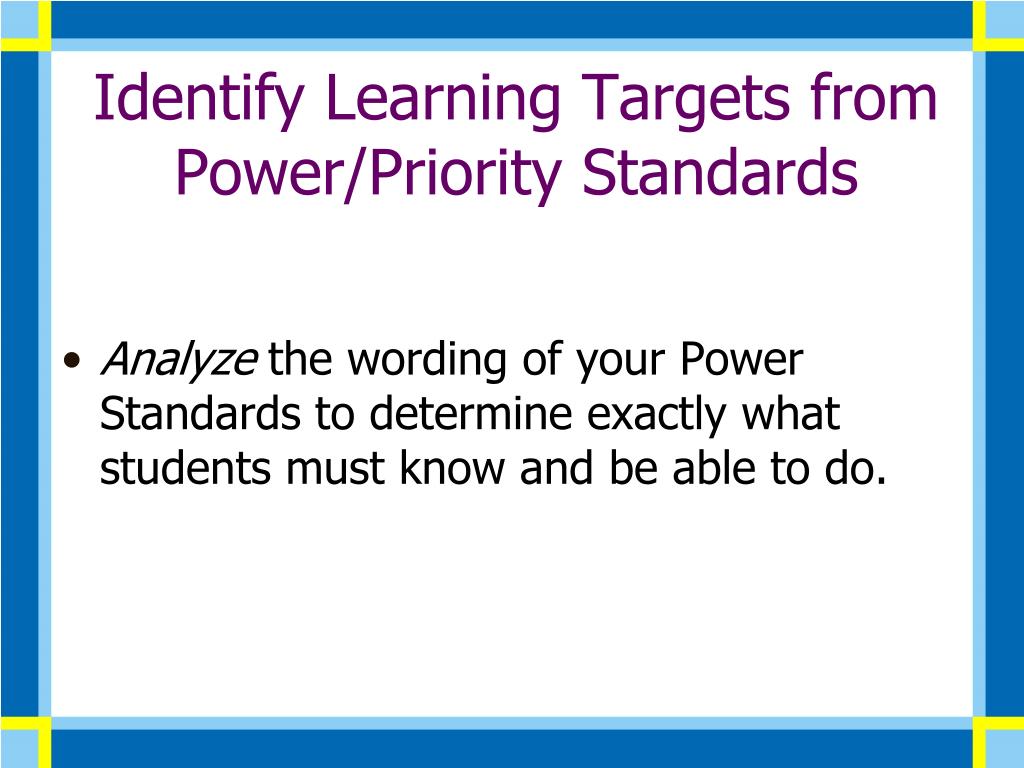 Identify Learning Targets from Power/Priority Standards

• Analyze the wording of your Power Standards to determine exactly what students must know and be able to do.